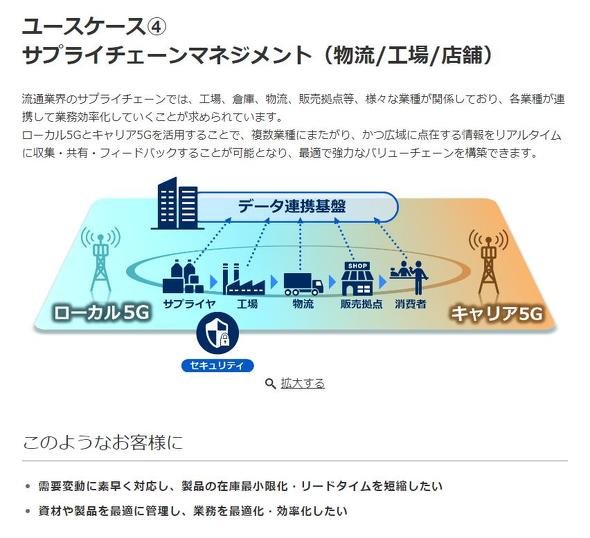 ユースケース④
サプライチェーンマネジメント（物流/工場/店舗）

流通業界のサプライチェーンでは、工場、倉庫、物流、販売拠点等、様々な業種が関係しており、各業種が連携して業務効率化していくことが求められています。
ローカル5Gとキャリア5Gを活用することで、複数業種にまたがり、かつ広域に点在する情報をリアルタイムに収集・共有・フィードバックすることが可能となり、最適で強力なバリューチェーンを構築できます。

データ連携基盤

SHOP

サプライヤ
工場
物流
販売拠点
消費者

ローカル5G
キャリア5G

セキュリティ

拡大する

このようなお客様に

• 需要変動に素早く対応し、製品の在庫最小限化・リードタイムを短縮したい
• 資材や製品を最適に管理し、業務を最適化・効率化したい